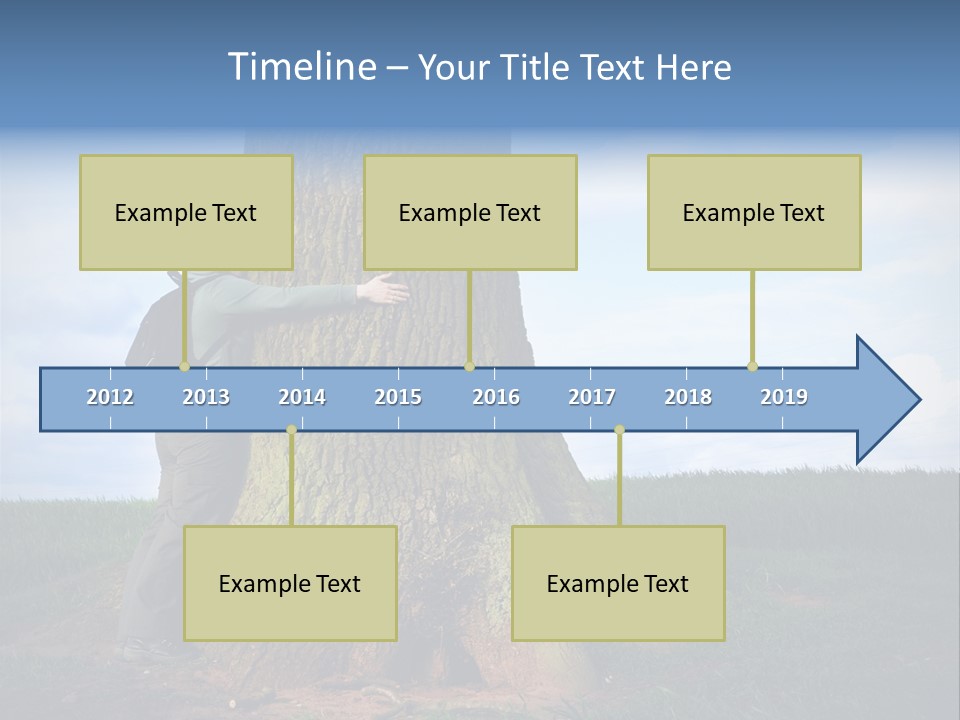 Timeline – Your Title Text Here

Example Text

Example Text

Example Text

2012 2013 2014 2015 2016 2017 2018 2019

Example Text

Example Text